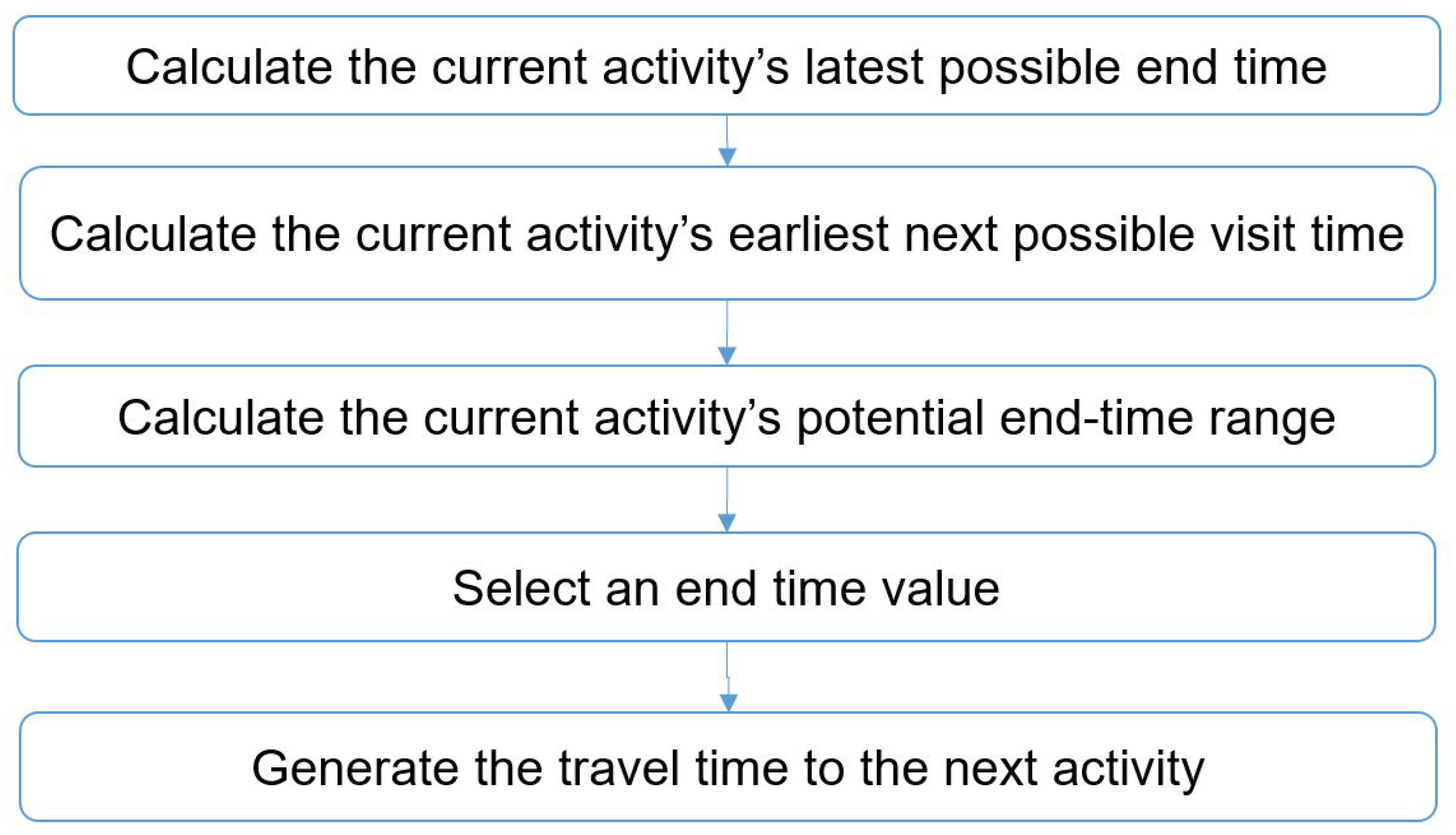 Calculate the current activity’s latest possible end time

Calculate the current activity’s earliest next possible visit time

Calculate the current activity’s potential end-time range

Select an end time value

Generate the travel time to the next activity